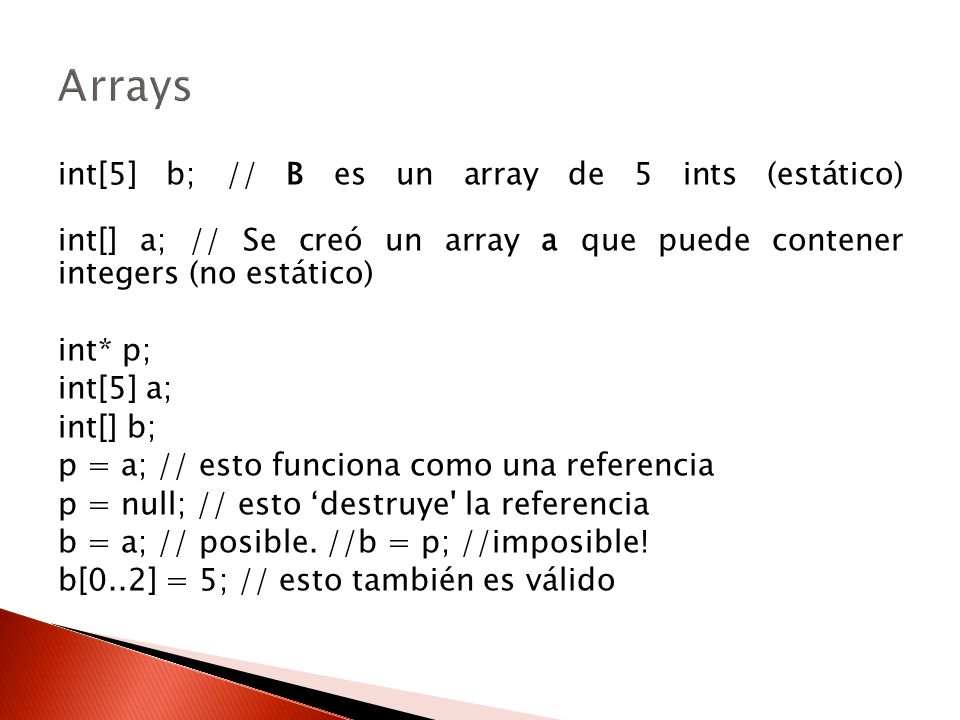 Arrays

int[5] b; // B es un array de 5 ints (estático)

int[] a; // Se creó un array a que puede contener integers (no estático)

int* p;
int[5] a;
int[] b;
p = a; // esto funciona como una referencia
p = null; // esto ‘destruye' la referencia
b = a; // posible. //b = p; //imposible!
b[0..2] = 5; // esto también es válido